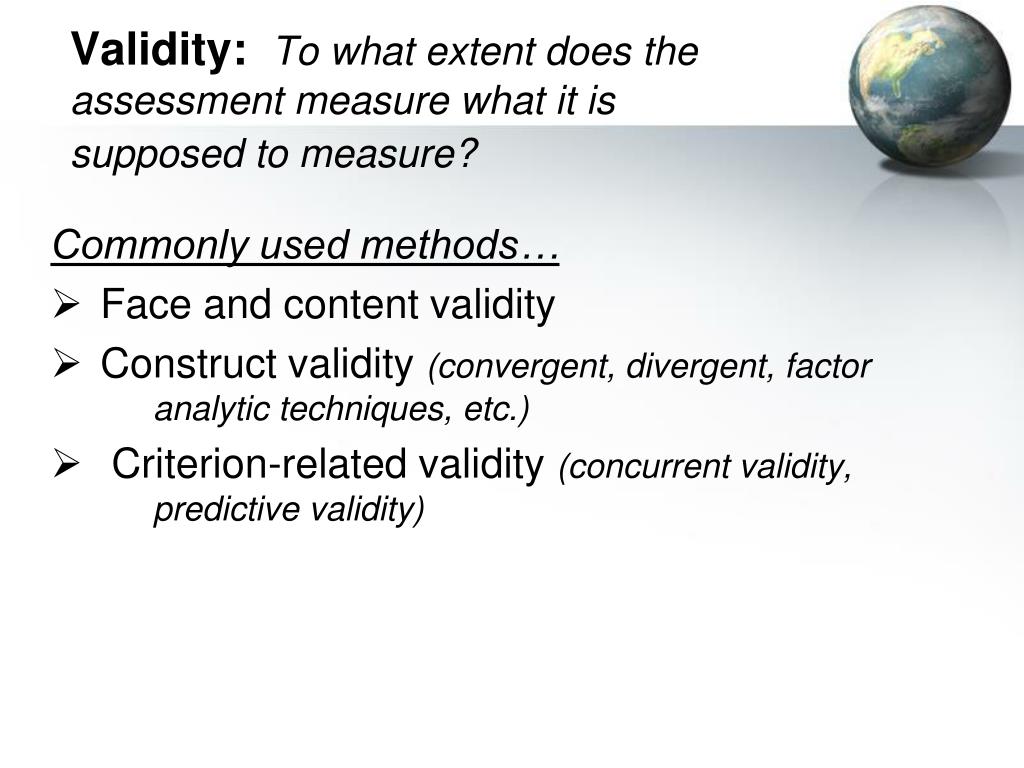 Validity: To what extent does the assessment measure what it is supposed to measure?

Commonly used methods…

➢ Face and content validity

➢ Construct validity (convergent, divergent, factor analytic techniques, etc.)

➢ Criterion-related validity (concurrent validity, predictive validity)